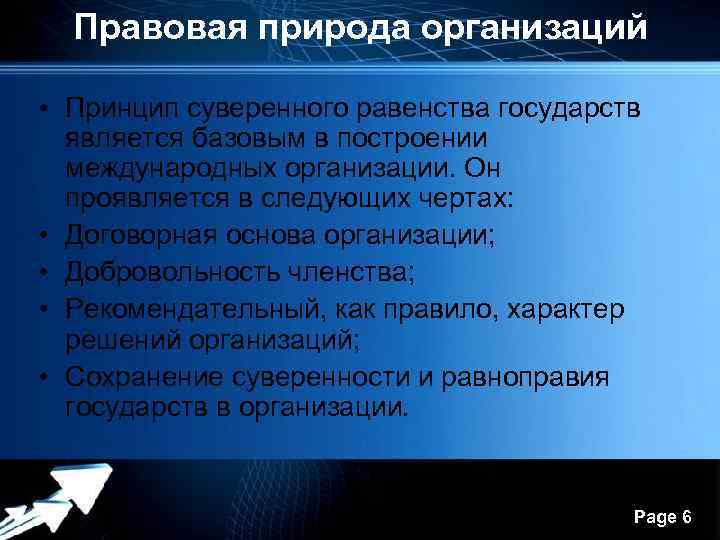 Правовая природа организаций

• Принцип суверенного равенства государств является базовым в построении международных организации. Он проявляется в следующих чертах:
• Договорная основа организации;
• Добровольность членства;
• Рекомендательный, как правило, характер решений организаций;
• Сохранение суверенности и равноправия государств в организации.

Page 6